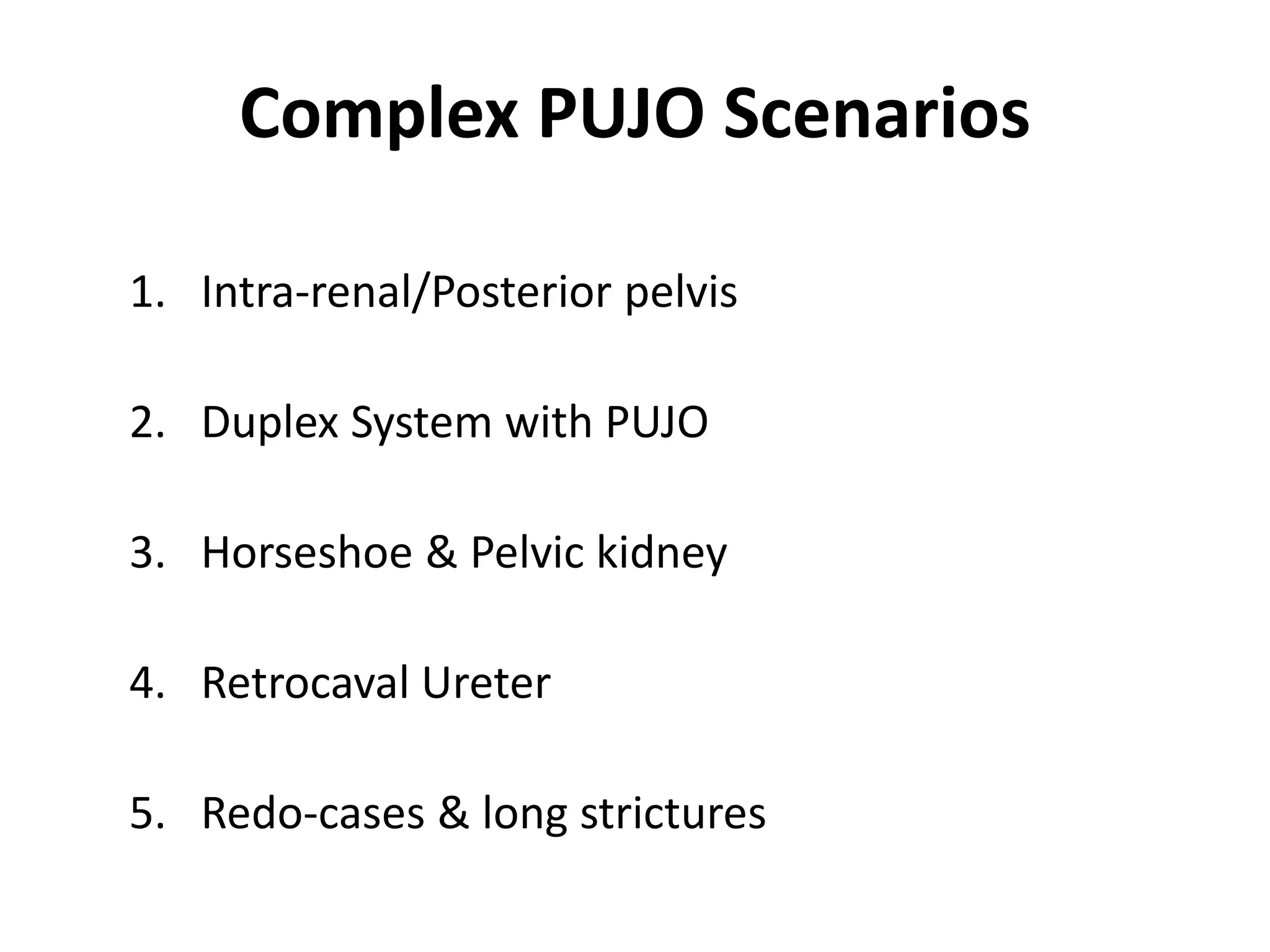 Complex PUJO Scenarios

1. Intra-renal/Posterior pelvis

2. Duplex System with PUJO

3. Horseshoe & Pelvic kidney

4. Retrocaval Ureter

5. Redo-cases & long strictures